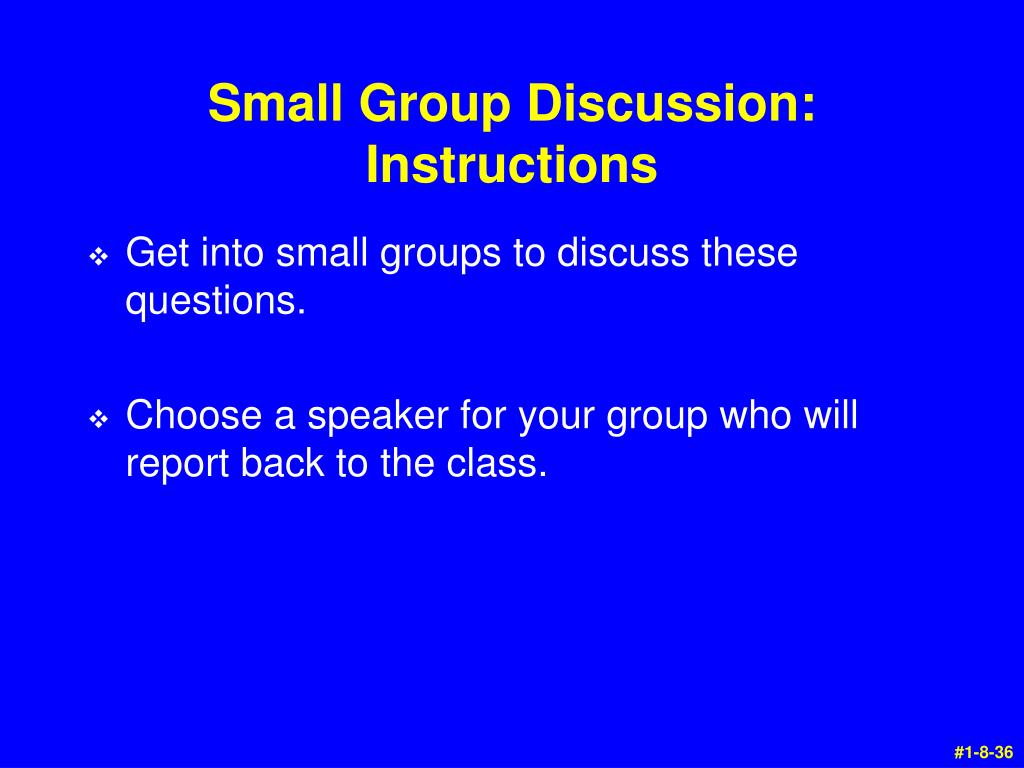 Small Group Discussion: Instructions

❖ Get into small groups to discuss these questions.

❖ Choose a speaker for your group who will report back to the class.

#1-8-36